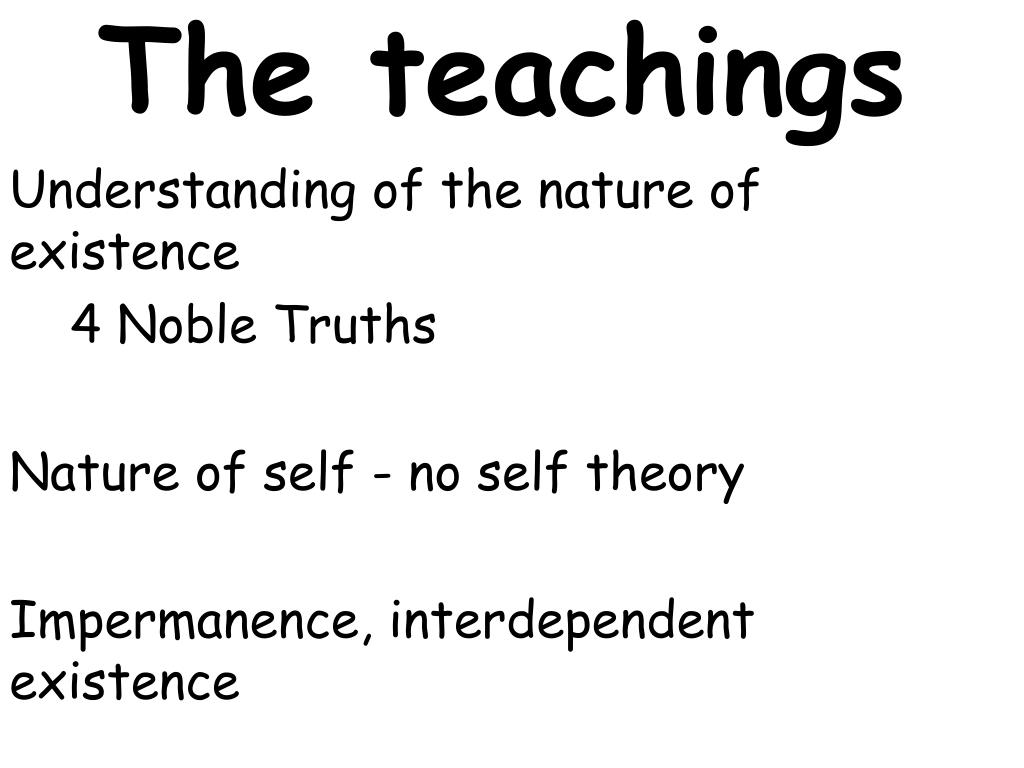 The teachings

Understanding of the nature of existence

4 Noble Truths

Nature of self - no self theory

Impermanence, interdependent existence